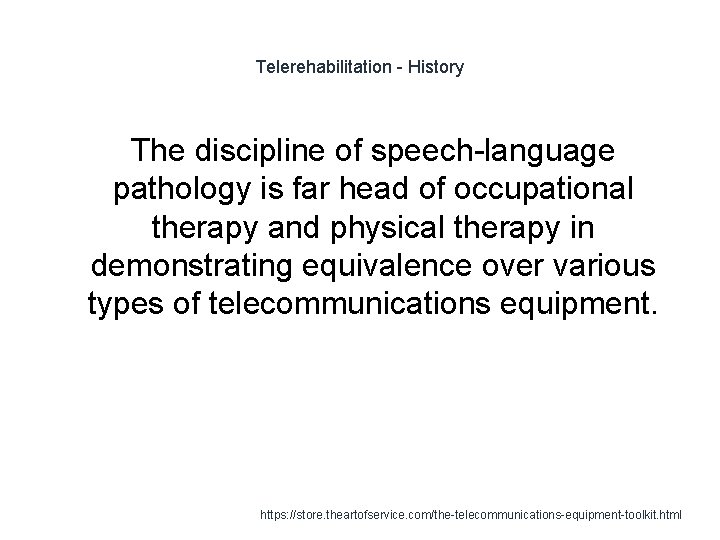 Telerehabilitation - History

The discipline of speech-language pathology is far head of occupational therapy and physical therapy in demonstrating equivalence over various types of telecommunications equipment.

https://store.theartofservice.com/the-telecommunications-equipment-toolkit.html